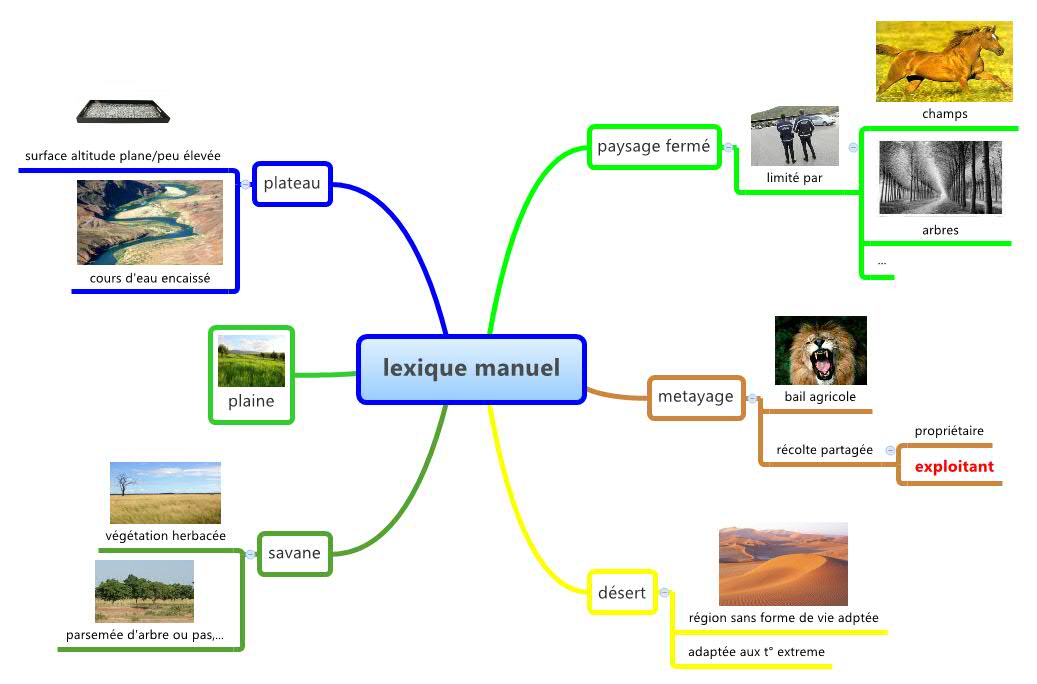 lexique manuel

plateau
surface altitude plane/peu élevée
cours d'eau encaissé

plaine

savane
végétation herbacée
parsemée d'arbre ou pas,...

paysage fermé
limité par
champs
arbres
...

metayage
bail agricole
récolte partagée
propriétaire
exploitant

désert
région sans forme de vie adptée
adaptée aux t° extreme